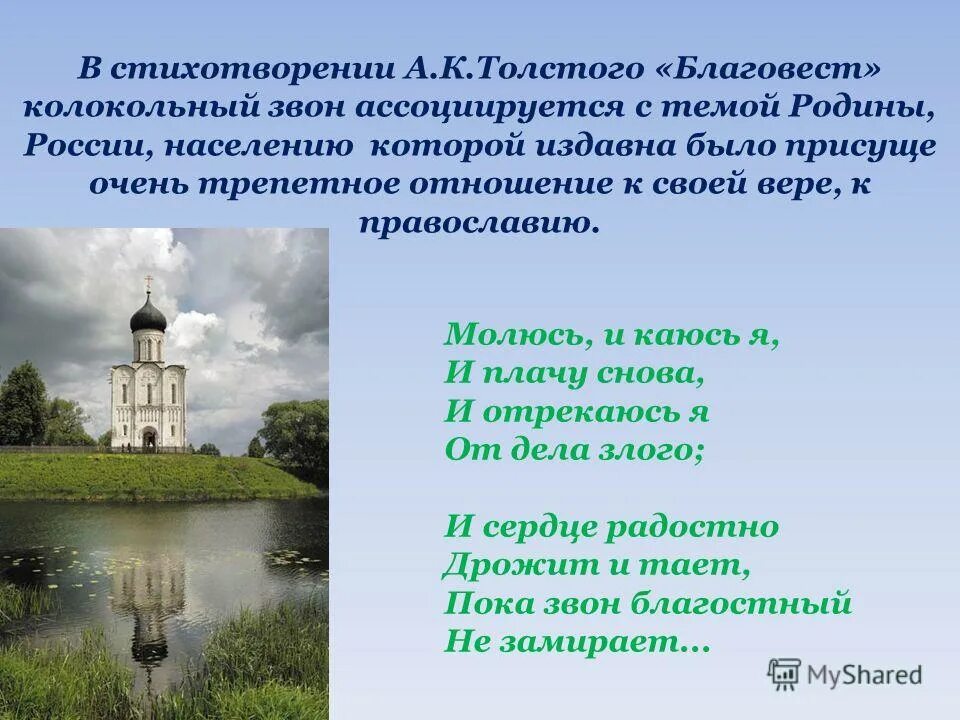 В стихотворении А.К.Толстого «Благовест» колокольный звон ассоциируется с темой Родины, России, населению которой издавна было присуще очень трепетное отношение к своей вере, к православию.

Молюсь, и каюсь я,
И плачу снова,
И отрекаюсь я
От дела злого;

И сердце радостно
Дрожит и тает,
Пока звон благостный
Не замирает…

MyShared